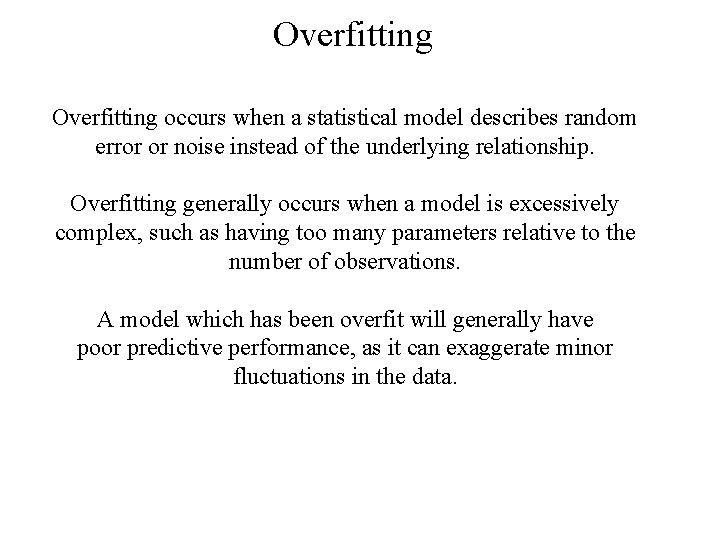 Overfitting

Overfitting occurs when a statistical model describes random error or noise instead of the underlying relationship.

Overfitting generally occurs when a model is excessively complex, such as having too many parameters relative to the number of observations.

A model which has been overfit will generally have poor predictive performance, as it can exaggerate minor fluctuations in the data.